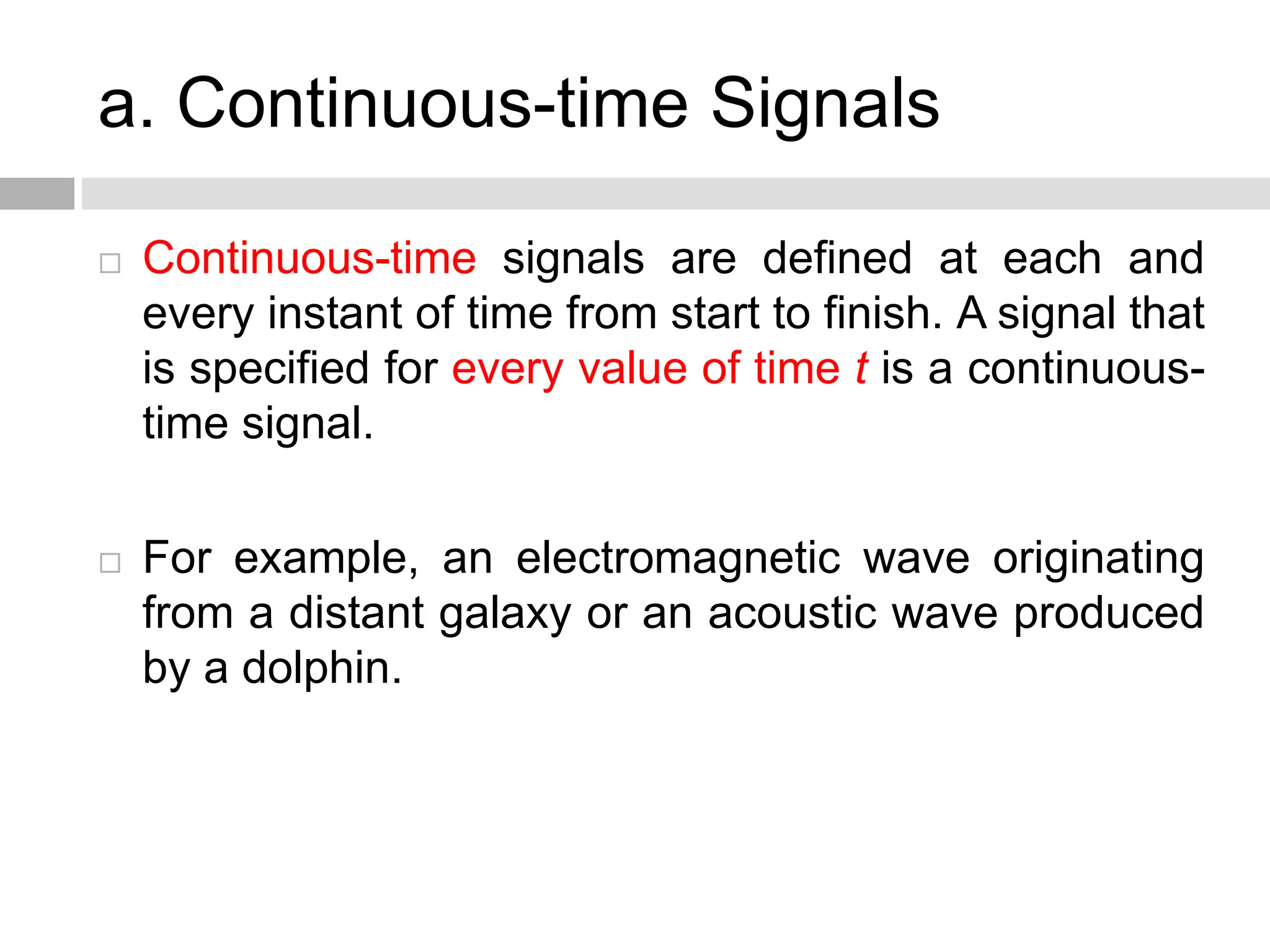 a. Continuous-time Signals

□ Continuous-time signals are defined at each and every instant of time from start to finish. A signal that is specified for every value of time $t$ is a continuous-time signal.

□ For example, an electromagnetic wave originating from a distant galaxy or an acoustic wave produced by a dolphin.